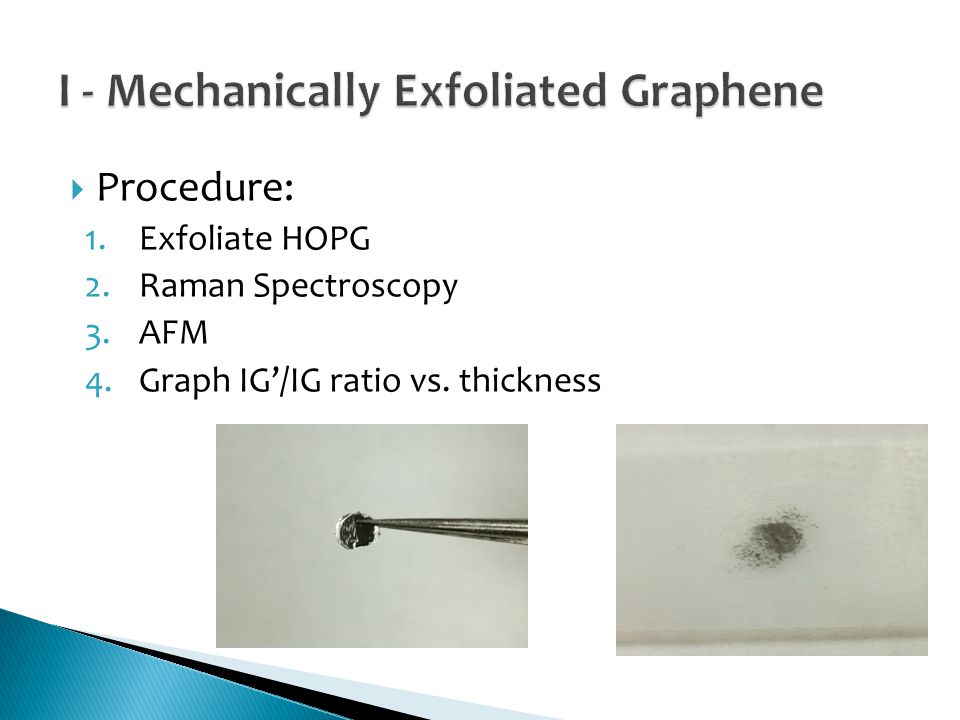 I - Mechanically Exfoliated Graphene

Procedure:
1. Exfoliate HOPG
2. Raman Spectroscopy
3. AFM
4. Graph IG’/IG ratio vs. thickness